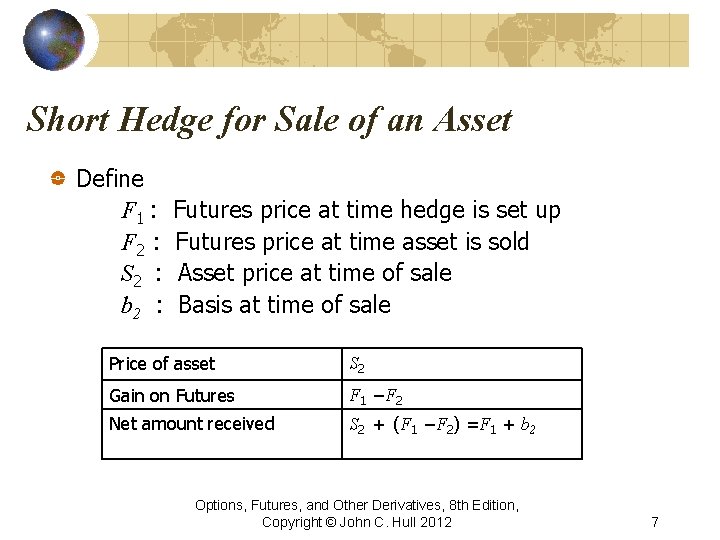 Short Hedge for Sale of an Asset

Define

$F_1$ : Futures price at time hedge is set up
$F_2$ : Futures price at time asset is sold
$S_2$ : Asset price at time of sale
$b_2$ : Basis at time of sale

| Price of asset | $S_2$ |
|---|---|
| Gain on Futures | $F_1 - F_2$ |
| Net amount received | $S_2 + (F_1 - F_2) = F_1 + b_2$ |

Options, Futures, and Other Derivatives, 8th Edition, Copyright © John C. Hull 2012

7